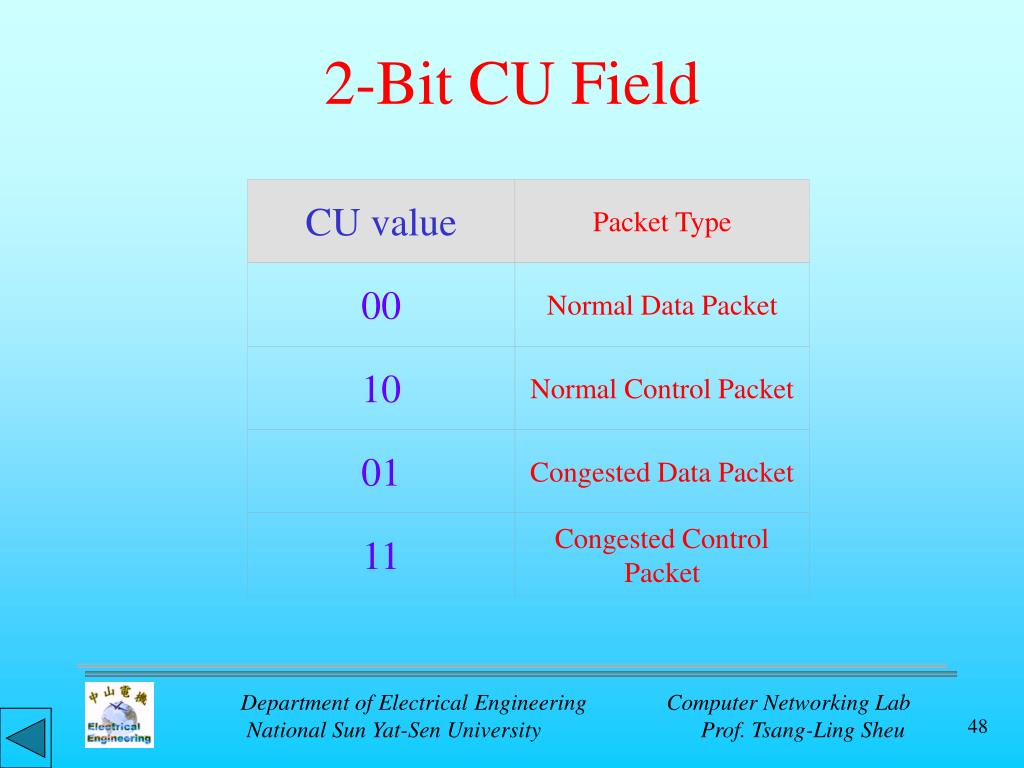 2-Bit CU Field

| CU value | Packet Type |
|---|---|
| 00 | Normal Data Packet |
| 10 | Normal Control Packet |
| 01 | Congested Data Packet |
| 11 | Congested Control Packet |

中山電機
Electrical Engineering

Department of Electrical Engineering
National Sun Yat-Sen University

Computer Networking Lab
Prof. Tsang-Ling Sheu

48